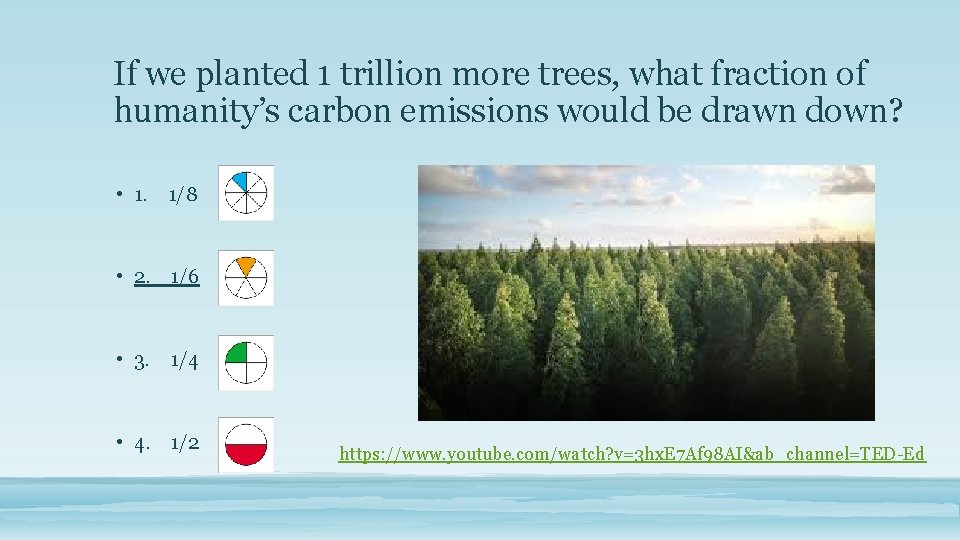 If we planted 1 trillion more trees, what fraction of humanity's carbon emissions would be drawn down?

• 1. 1/8

• 2. 1/6

• 3. 1/4

• 4. 1/2

https://www.youtube.com/watch?v=3hxE7Af98AI&ab_channel=TED-Ed